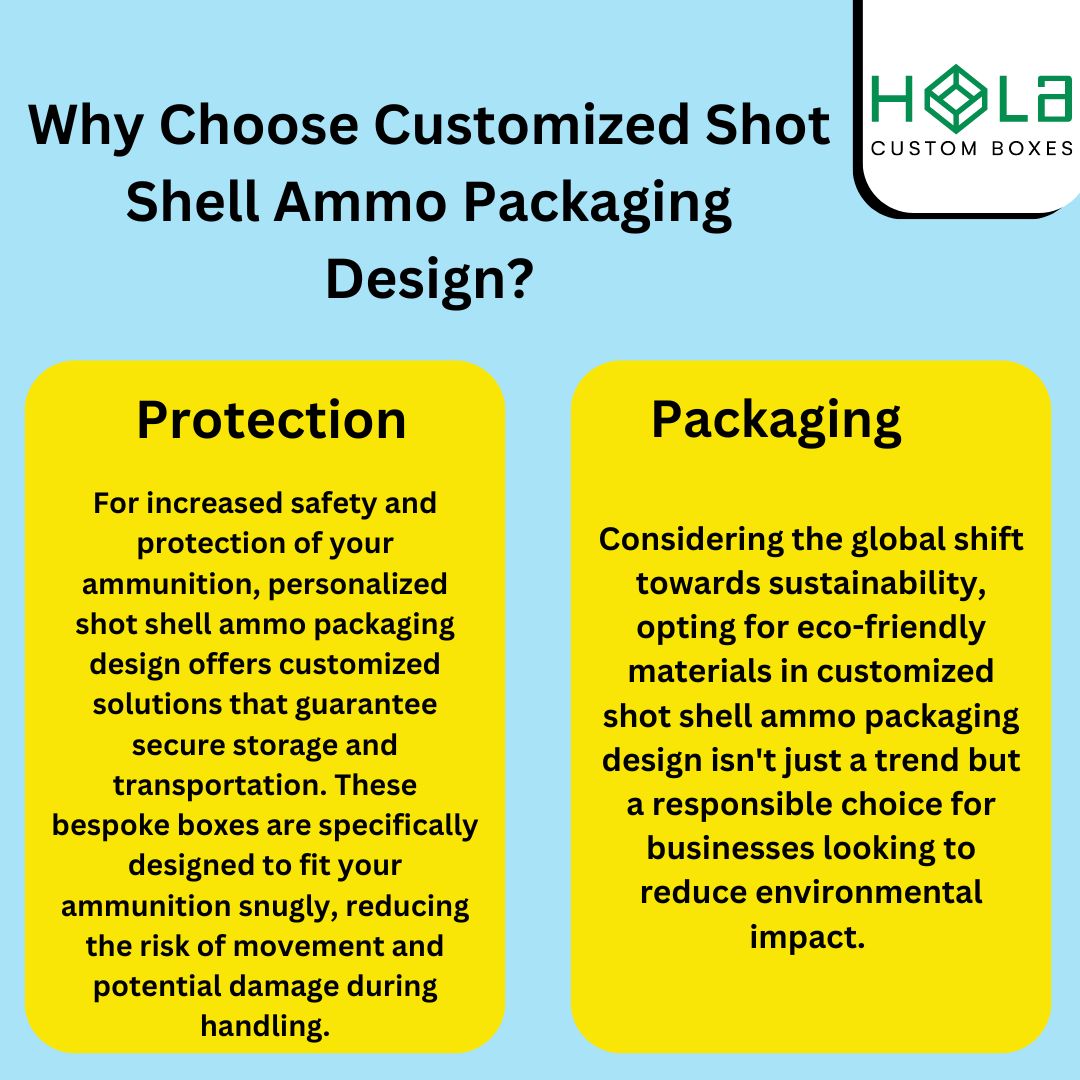 HOLA
CUSTOM BOXES

Why Choose Customized Shot Shell Ammo Packaging Design?

Protection

For increased safety and protection of your ammunition, personalized shot shell ammo packaging design offers customized solutions that guarantee secure storage and transportation. These bespoke boxes are specifically designed to fit your ammunition snugly, reducing the risk of movement and potential damage during handling.

Packaging

Considering the global shift towards sustainability, opting for eco-friendly materials in customized shot shell ammo packaging design isn't just a trend but a responsible choice for businesses looking to reduce environmental impact.